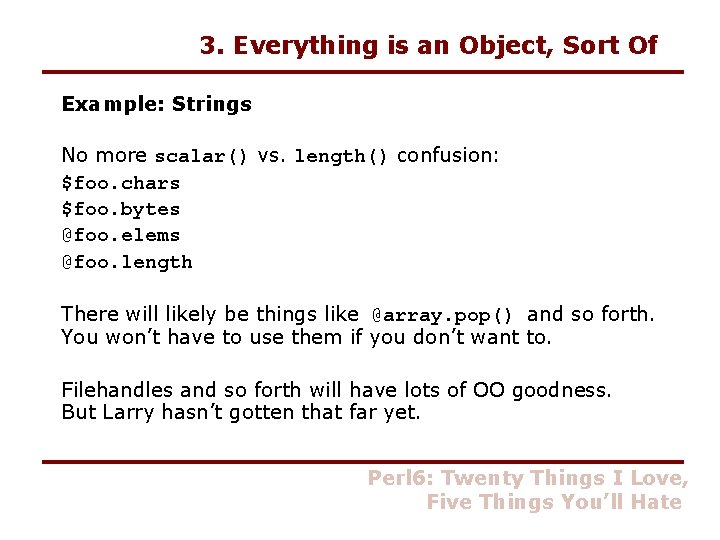 3. Everything is an Object, Sort Of

Example: Strings

No more scalar() vs. length() confusion:
$foo.chars
$foo.bytes
@foo.elems
@foo.length

There will likely be things like @array.pop() and so forth. You won't have to use them if you don't want to.

Filehandles and so forth will have lots of OO goodness. But Larry hasn't gotten that far yet.

Perl6: Twenty Things I Love, Five Things You'll Hate